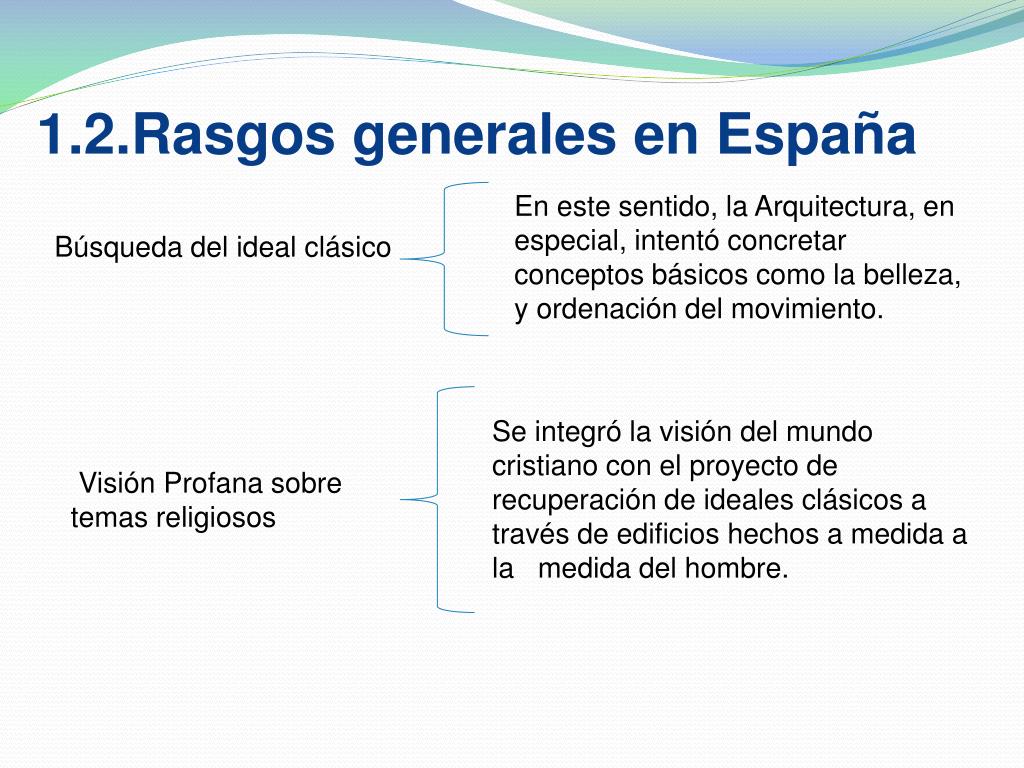 1.2.Rasgos generales en España

Búsqueda del ideal clásico

En este sentido, la Arquitectura, en especial, intentó concretar conceptos básicos como la belleza, y ordenación del movimiento.

Visión Profana sobre temas religiosos

Se integró la visión del mundo cristiano con el proyecto de recuperación de ideales clásicos a través de edificios hechos a medida a la medida del hombre.